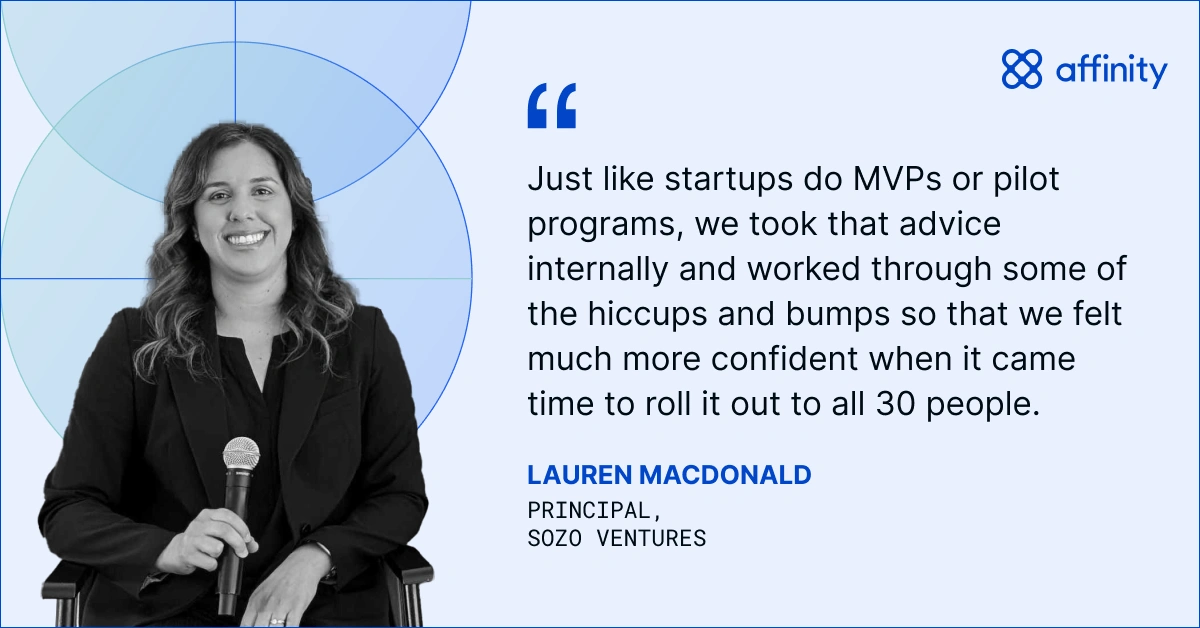 affinity

“

Just like startups do MVPs or pilot programs, we took that advice internally and worked through some of the hiccups and bumps so that we felt much more confident when it came time to roll it out to all 30 people.

LAUREN MACDONALD
PRINCIPAL,
SOZO VENTURES